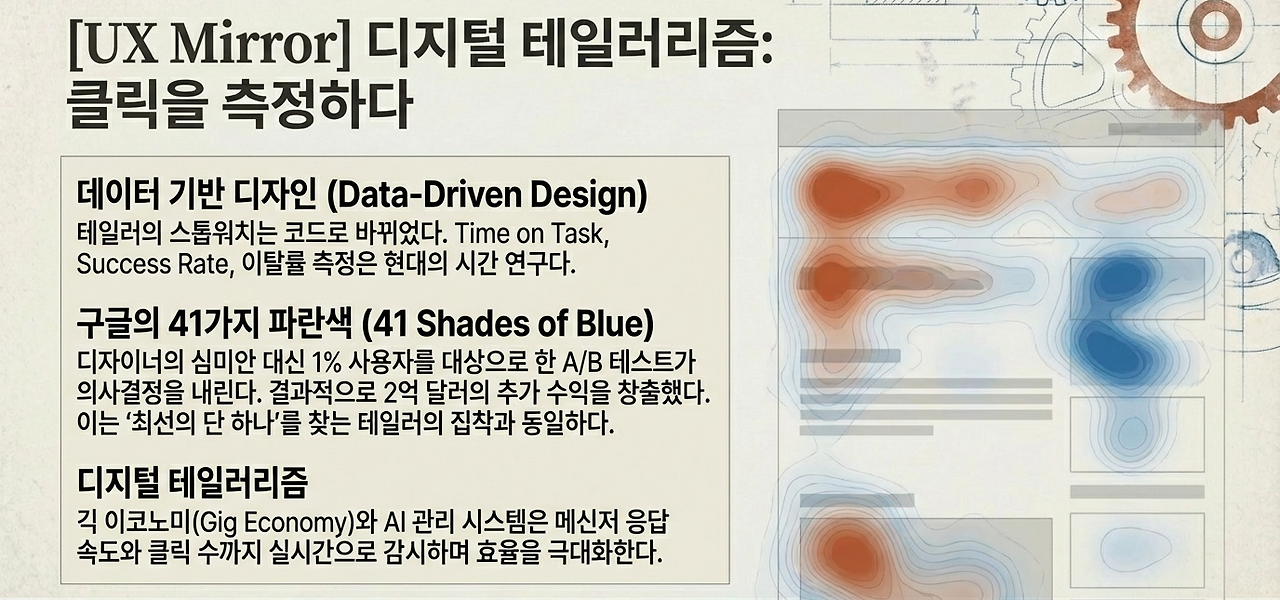 [UX Mirror] 디지털 테일러리즘: 클릭을 측정하다

데이터 기반 디자인 (Data-Driven Design)

테일러의 스톱워치는 코드로 바뀌었다. Time on Task, Success Rate, 이탈률 측정은 현대의 시간 연구다.

구글의 41가지 파란색 (41 Shades of Blue)

디자이너의 심미안 대신 1% 사용자를 대상으로 한 A/B 테스트가 의사결정을 내린다. 결과적으로 2억 달러의 추가 수익을 창출했다. 이는 '최선의 단 하나'를 찾는 테일러의 집착과 동일하다.

디지털 테일러리즘

긱 이코노미(Gig Economy)와 AI 관리 시스템은 메신저 응답 속도와 클릭 수까지 실시간으로 감시하며 효율을 극대화한다.